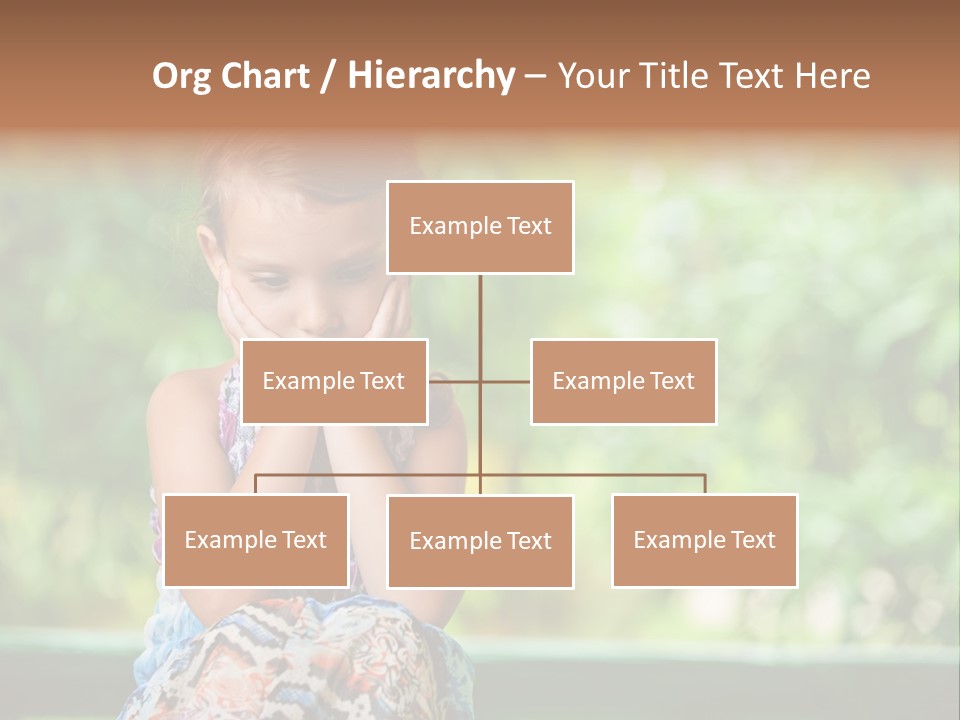 Org Chart / Hierarchy – Your Title Text Here

Example Text

Example Text

Example Text

Example Text

Example Text

Example Text